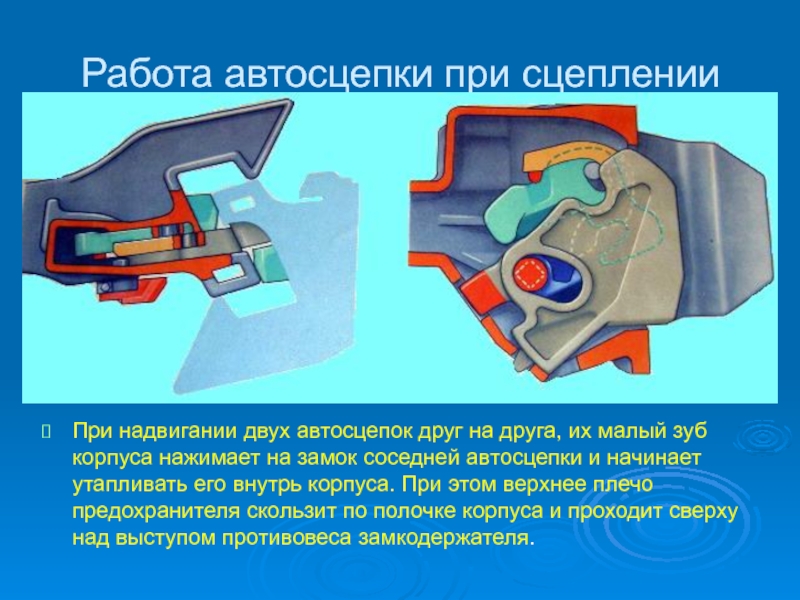 Работа автосцепки при сцеплении

При надвигании двух автосцепок друг на друга, их малый зуб корпуса нажимает на замок соседней автосцепки и начинает утапливать его внутрь корпуса. При этом верхнее плечо предохранителя скользит по полочке корпуса и проходит сверху над выступом противовеса замкодержателя.